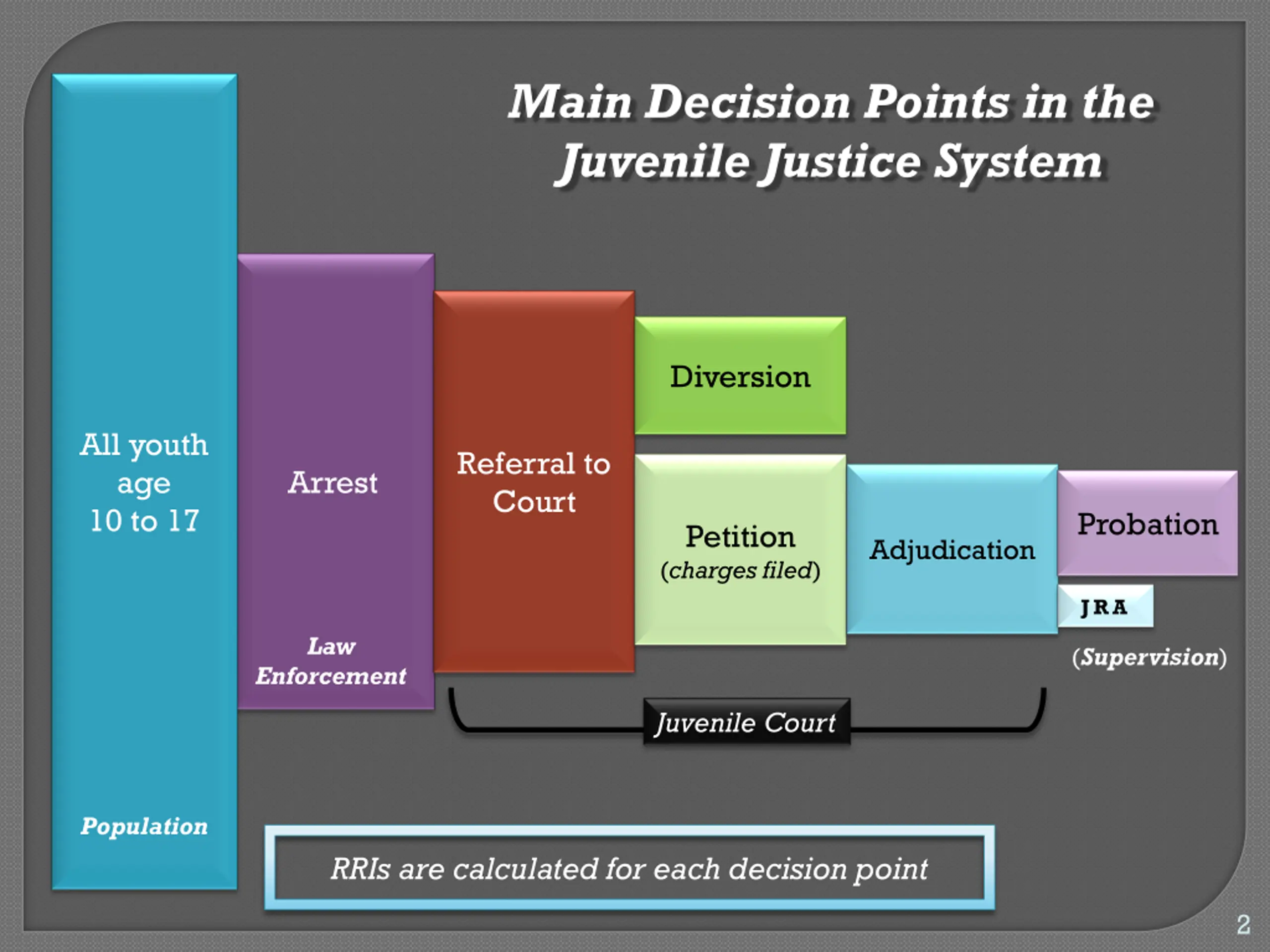 Main Decision Points in the Juvenile Justice System

All youth age 10 to 17

Population

Arrest

Law Enforcement

Referral to Court

Diversion

Petition (charges filed)

Adjudication

Probation

JRA

(Supervision)

Juvenile Court

RRIs are calculated for each decision point

2